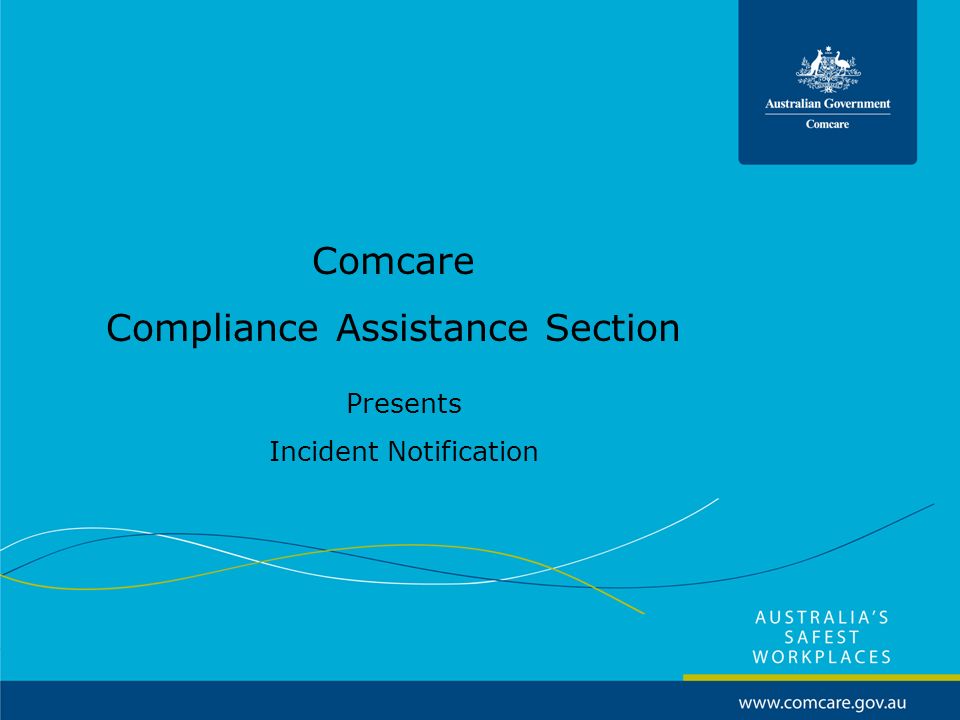 Australian Government
Comcare

Comcare
Compliance Assistance Section

Presents

Incident Notification

AUSTRALIA'S
SAFEST
WORKPLACES

www.comcare.gov.au